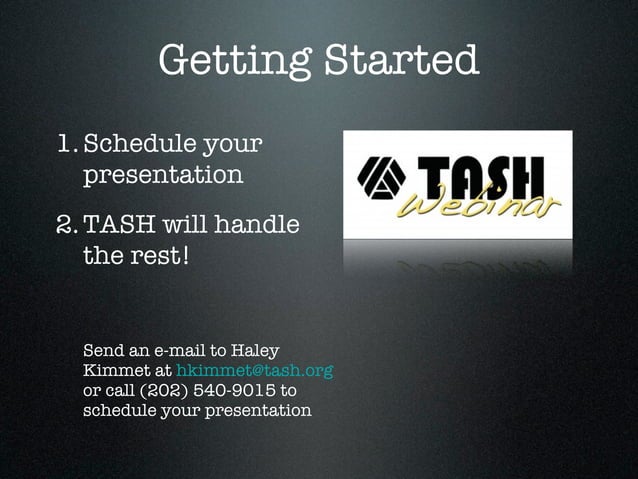 Getting Started

1. Schedule your presentation

2. TASH will handle the rest!

TASH Webinar

Send an e-mail to Haley Kimmet at hkimmet@tash.org or call (202) 540-9015 to schedule your presentation